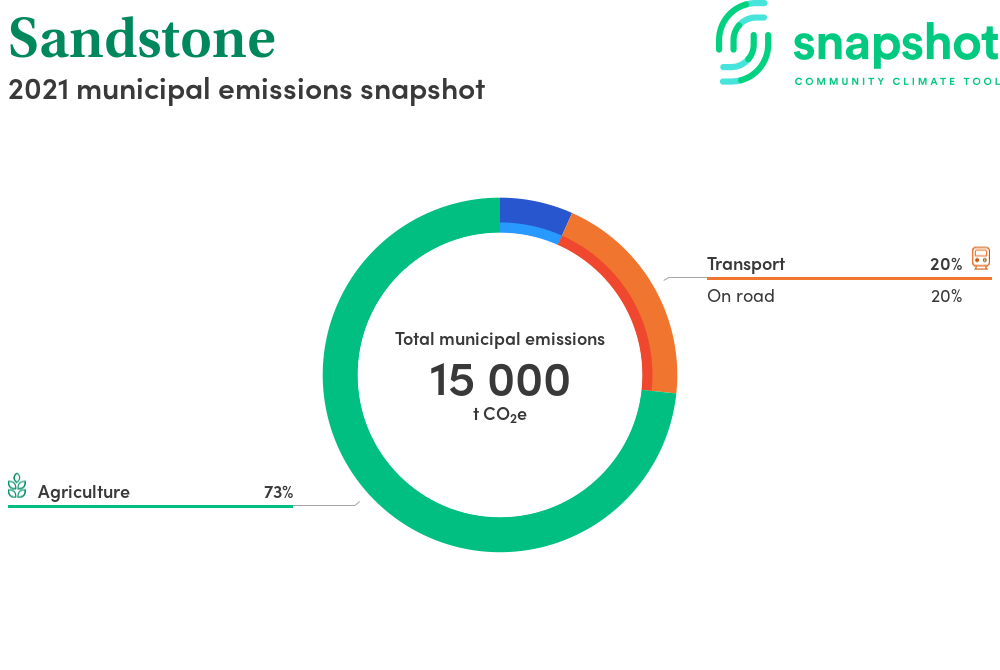 Sandstone
2021 municipal emissions snapshot

snapshot
COMMUNITY CLIMATE TOOL

Transport 20%
On road 20%

Total municipal emissions
15 000
t $CO_2$e

Agriculture 73%